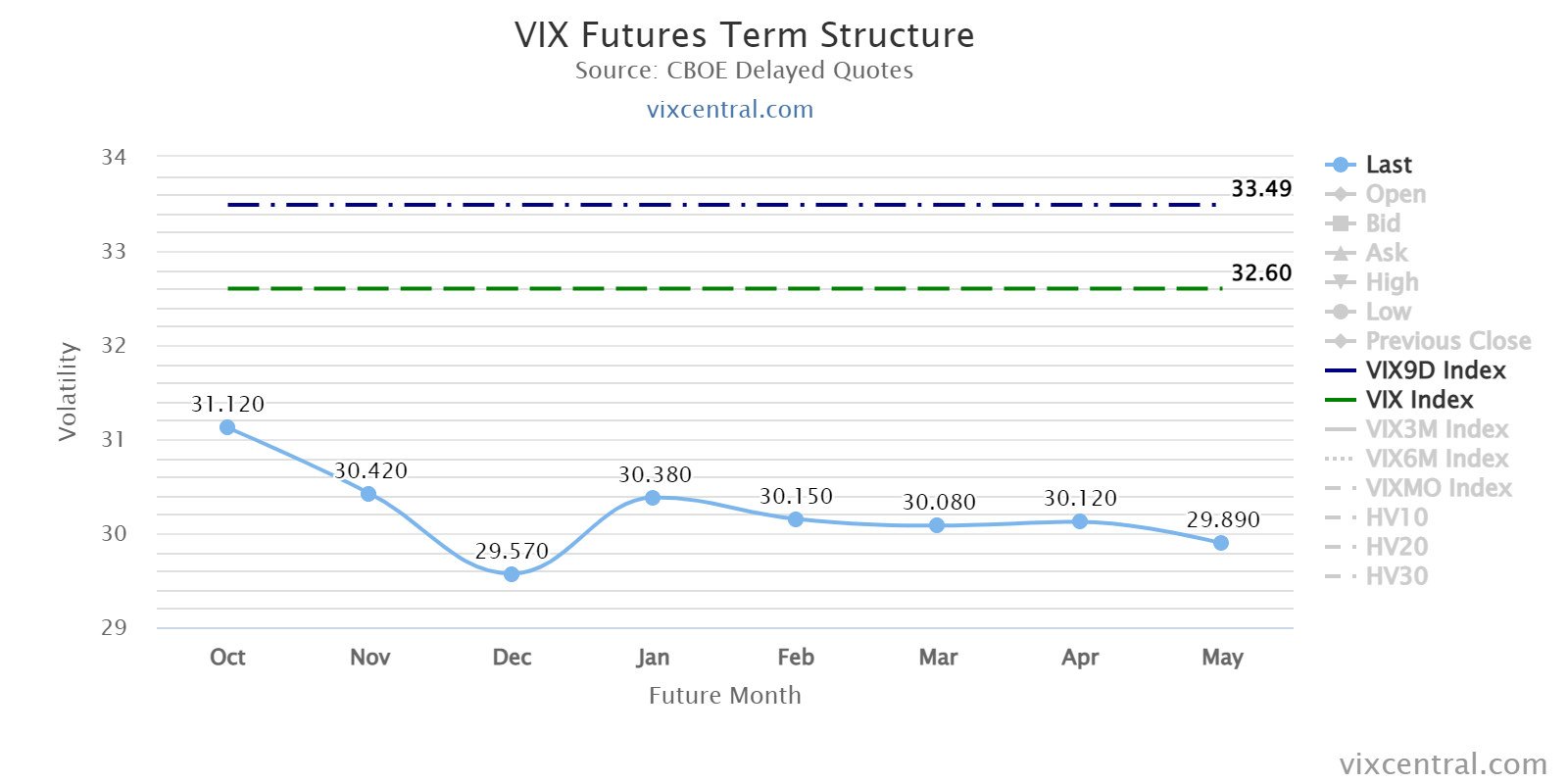 VIX Futures Term Structure
Source: CBOE Delayed Quotes
vixcentral.com

Volatility

34
33
32
31
30
29

33.49
32.60

31.120
30.420
29.570
30.380
30.150
30.080
30.120
29.890

Oct
Nov
Dec
Jan
Feb
Mar
Apr
May

Future Month

Last
Open
Bid
Ask
High
Low
Previous Close
VIX9D Index
VIX Index
VIX3M Index
VIX6M Index
VIXMO Index
HV10
HV20
HV30

vixcentral.com